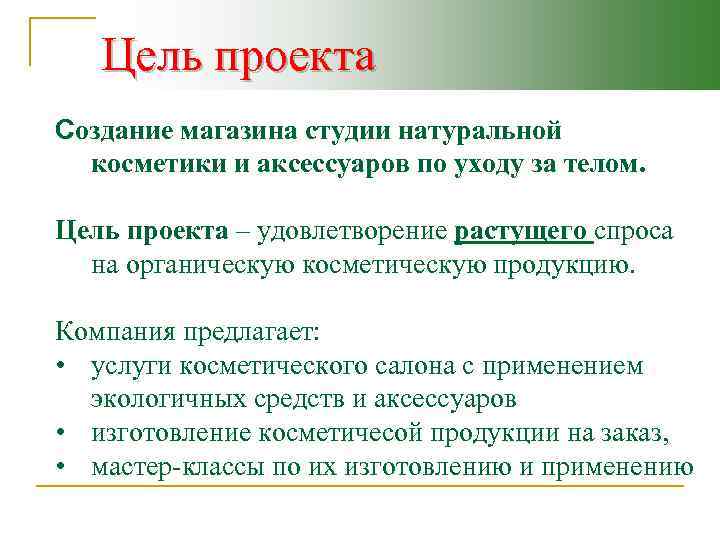 Цель проекта

Создание магазина студии натуральной косметики и аксессуаров по уходу за телом.

Цель проекта – удовлетворение растущего спроса на органическую косметическую продукцию.

Компания предлагает:
• услуги косметического салона с применением экологичных средств и аксессуаров
• изготовление косметичесой продукции на заказ,
• мастер-классы по их изготовлению и применению